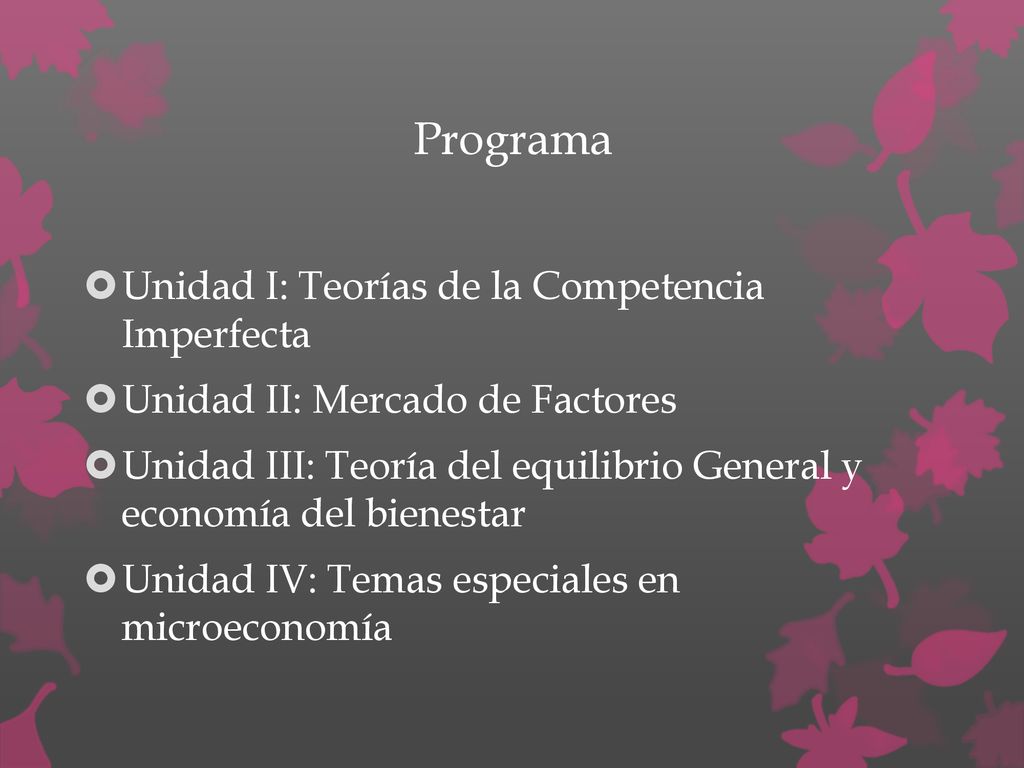 Programa

Unidad I: Teorías de la Competencia Imperfecta

Unidad II: Mercado de Factores

Unidad III: Teoría del equilibrio General y economía del bienestar

Unidad IV: Temas especiales en microeconomía